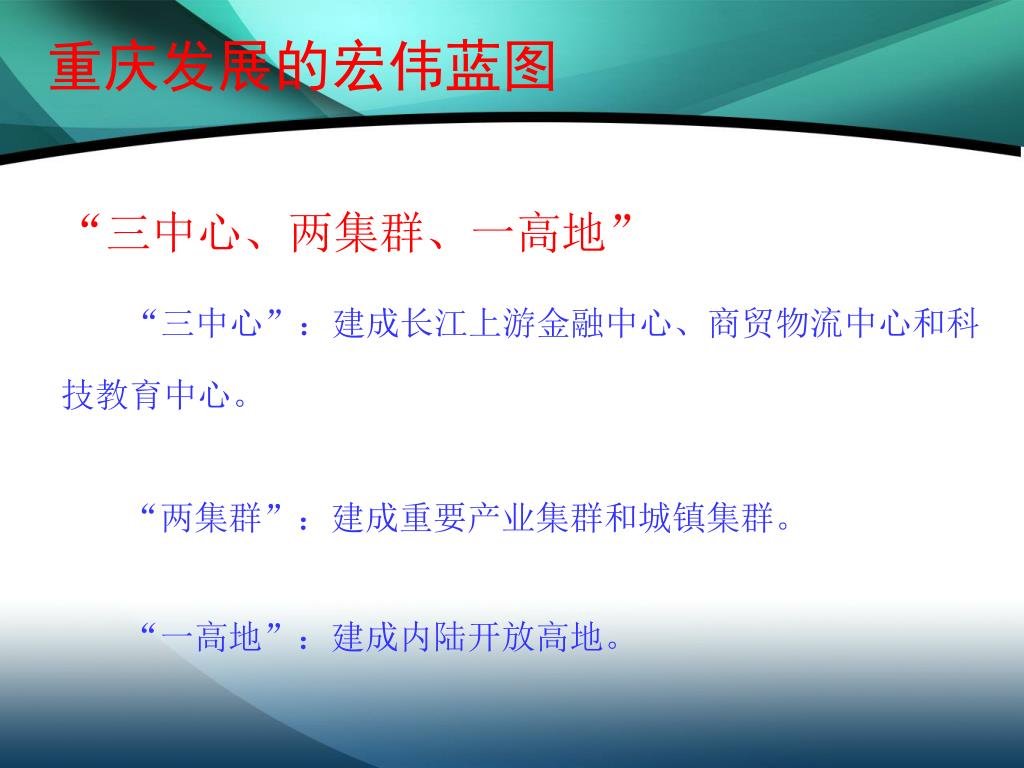 重庆发展的宏伟蓝图

“三中心、两集群、一高地”

“三中心”：建成长江上游金融中心、商贸物流中心和科技教育中心。

“两集群”：建成重要产业集群和城镇集群。

“一高地”：建成内陆开放高地。